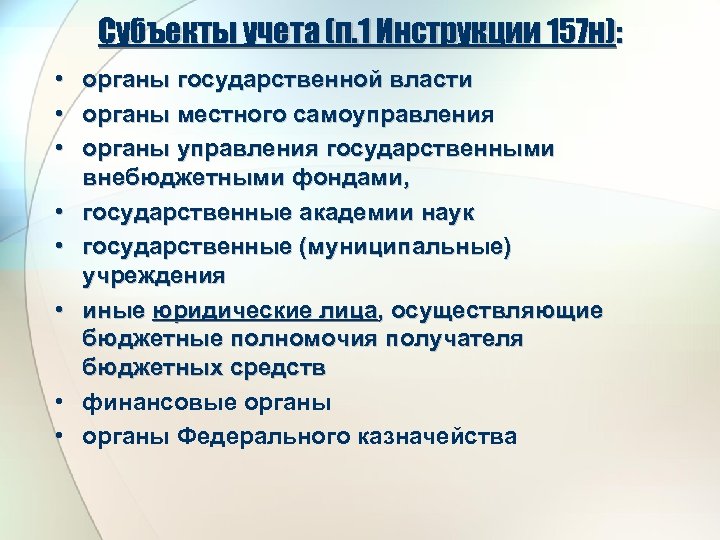 Субъекты учета (п.1 Инструкции 157н):

• органы государственной власти
• органы местного самоуправления
• органы управления государственными внебюджетными фондами,
• государственные академии наук
• государственные (муниципальные) учреждения
• иные юридические лица, осуществляющие бюджетные полномочия получателя бюджетных средств
• финансовые органы
• органы Федерального казначейства